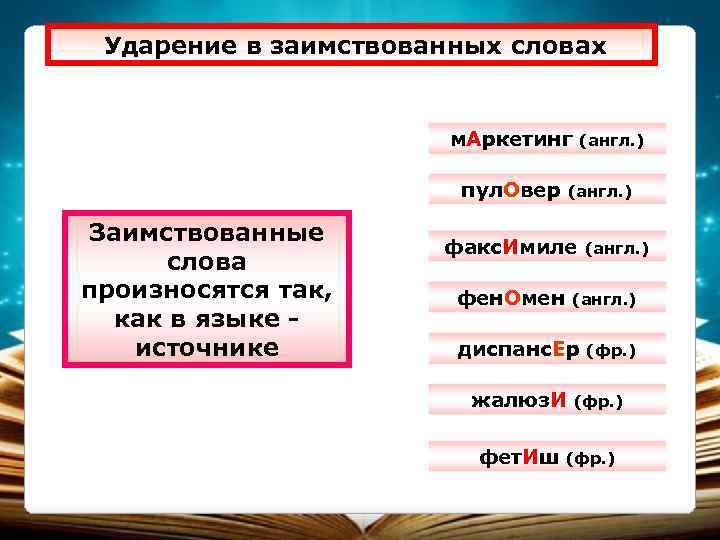 Ударение в заимствованных словах

Заимствованные слова произносятся так, как в языке - источнике

мАркетинг (англ.)

пулОвер (англ.)

факсИмиле (англ.)

фенОмен (англ.)

диспансЕр (фр.)

жалюзИ (фр.)

фетИш (фр.)